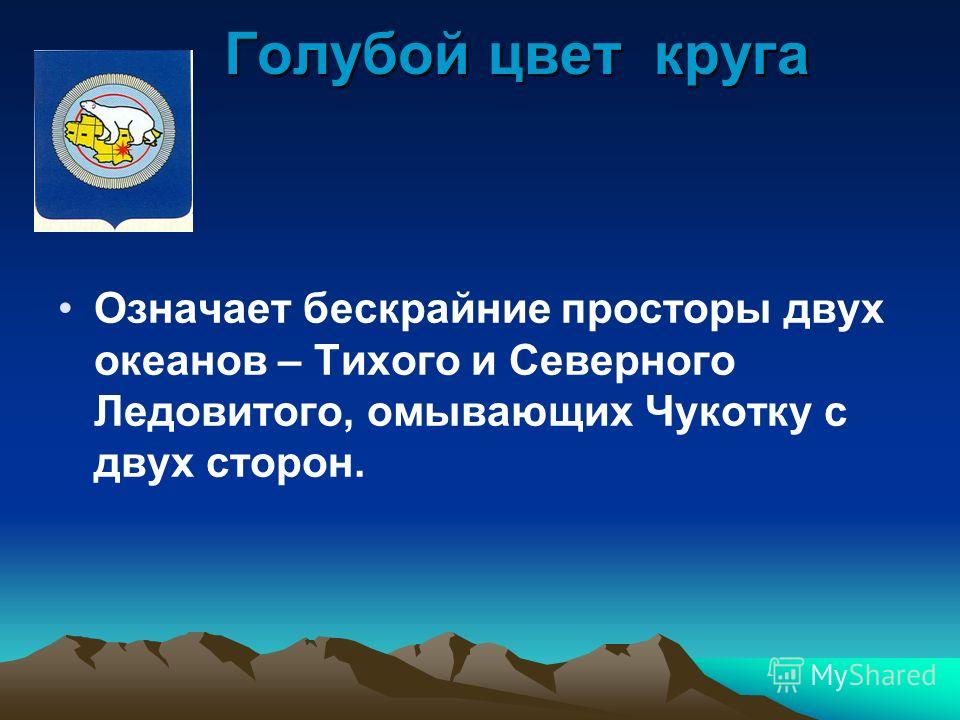 Голубой цвет круга

• Означает бескрайние просторы двух океанов – Тихого и Северного Ледовитого, омывающих Чукотку с двух сторон.

MyShared